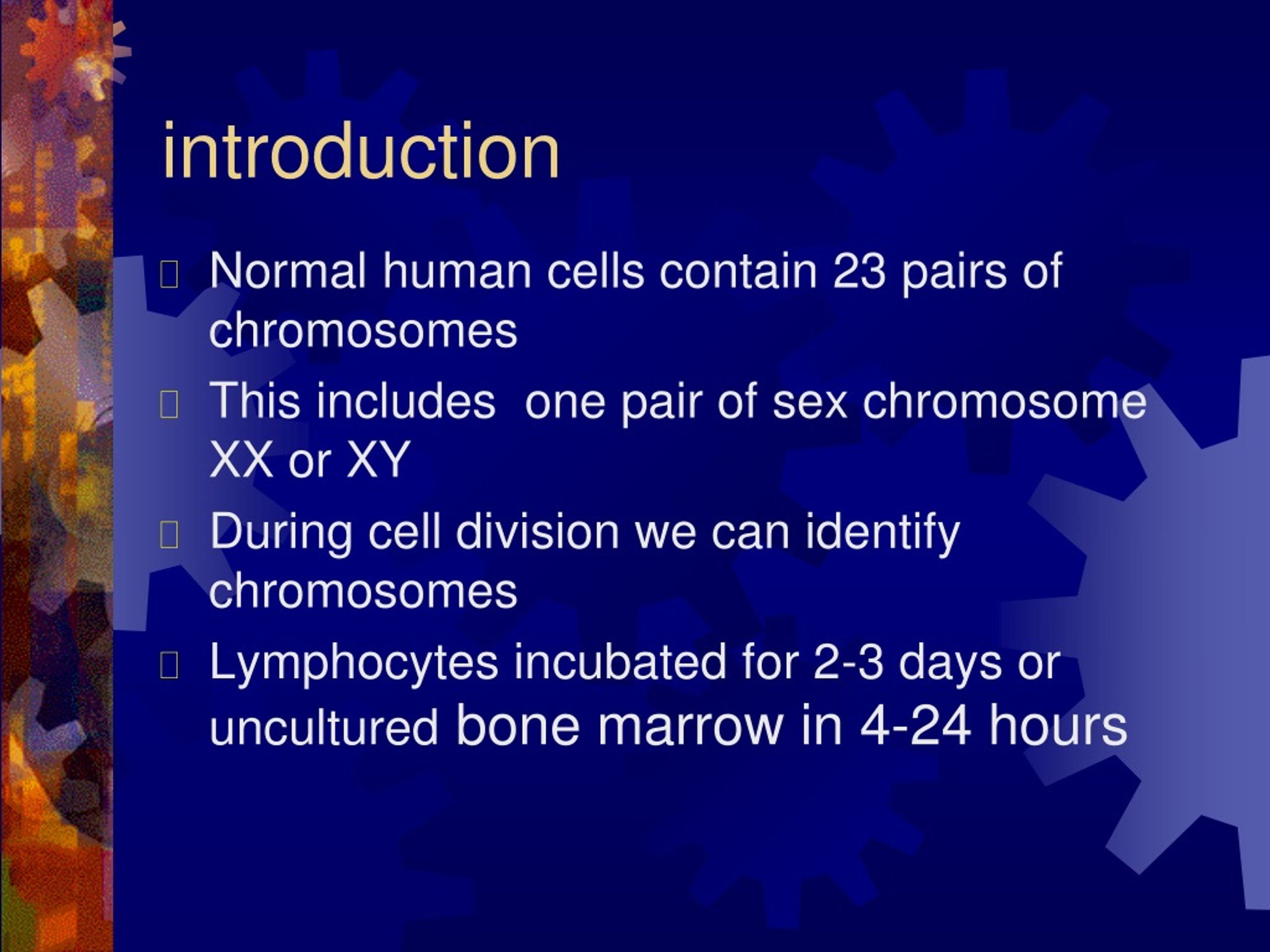 introduction

Normal human cells contain 23 pairs of chromosomes

This includes one pair of sex chromosome XX or XY

During cell division we can identify chromosomes

Lymphocytes incubated for 2-3 days or uncultured bone marrow in 4-24 hours